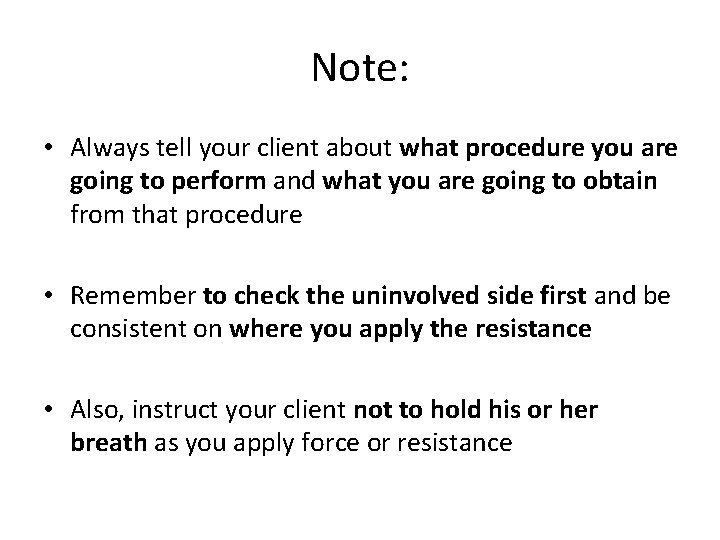 Note:

• Always tell your client about what procedure you are going to perform and what you are going to obtain from that procedure

• Remember to check the uninvolved side first and be consistent on where you apply the resistance

• Also, instruct your client not to hold his or her breath as you apply force or resistance